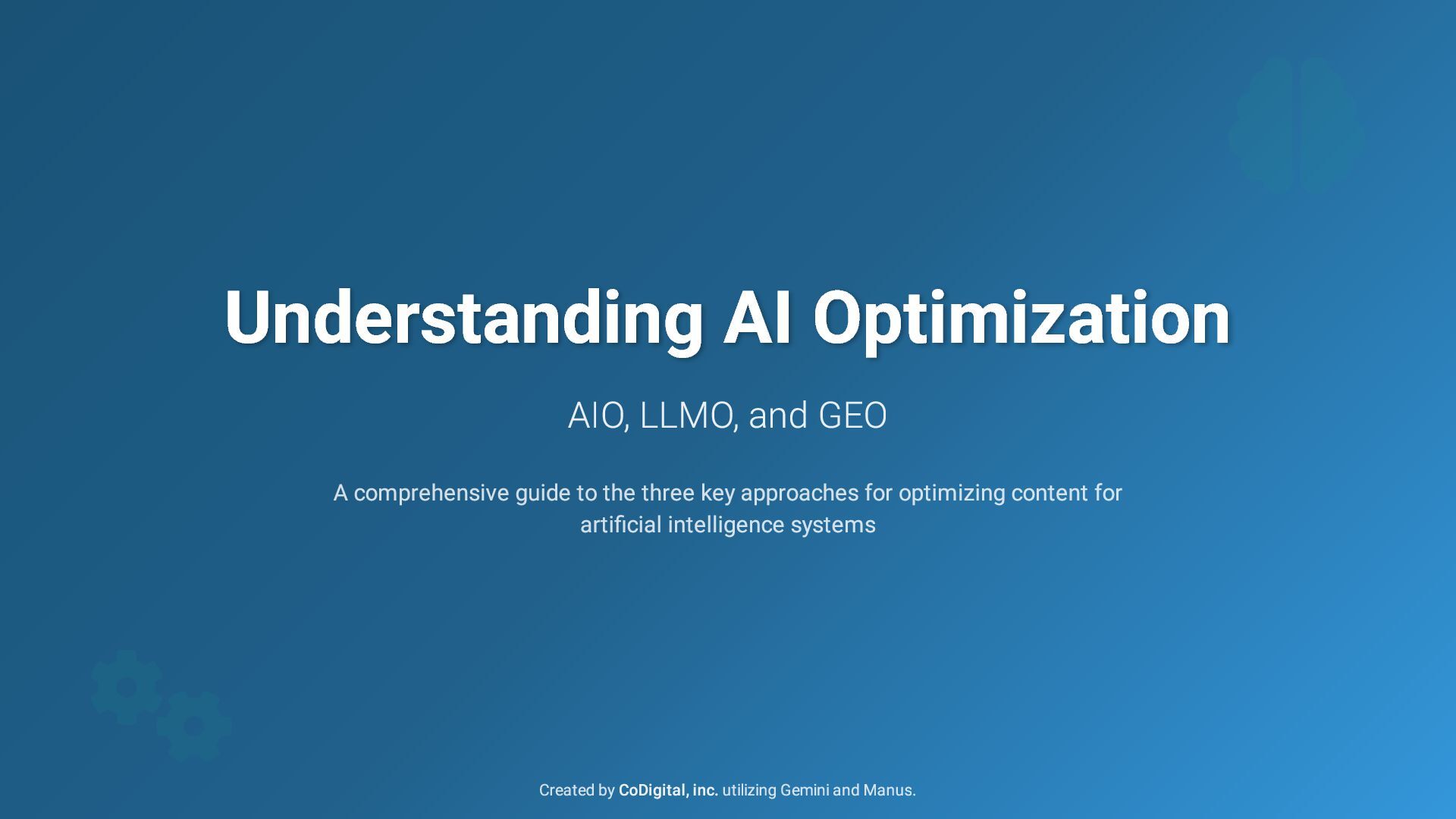 Understanding AI Optimization

AIO, LLMO, and GEO

A comprehensive guide to the three key approaches for optimizing content for artificial intelligence systems

Created by CoDigital, inc. utilizing Gemini and Manus.